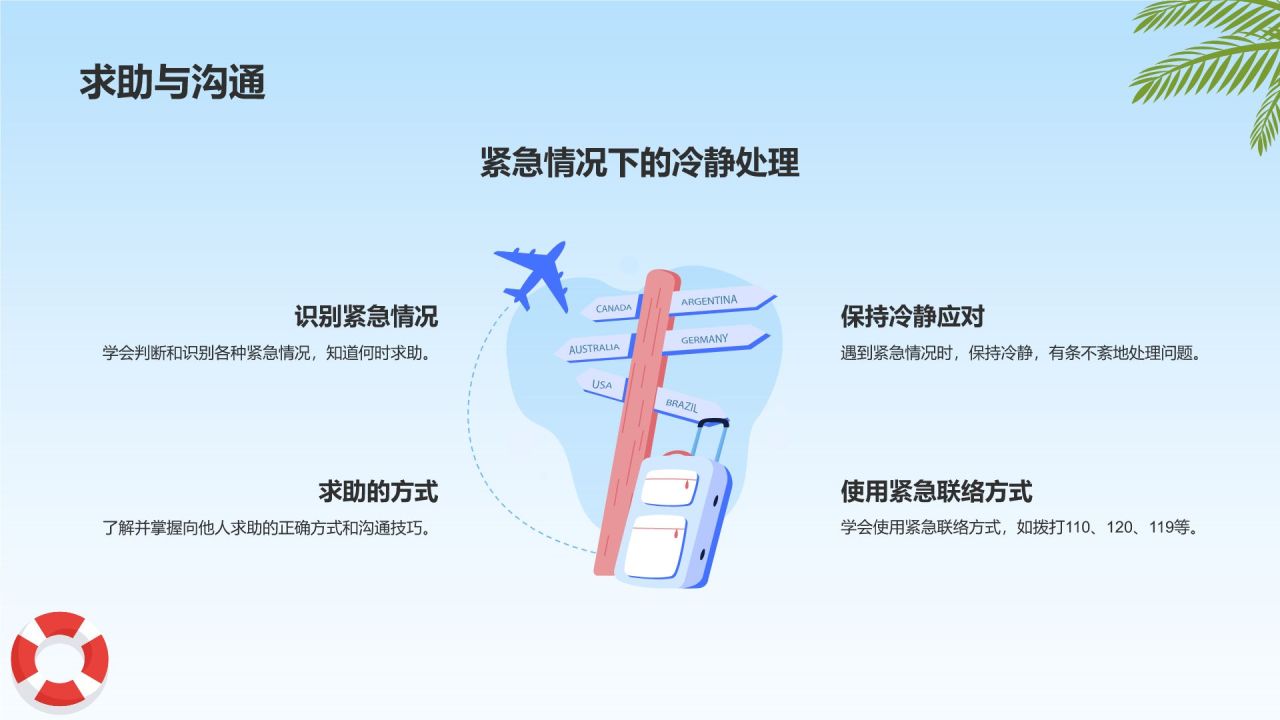 求助与沟通

紧急情况下的冷静处理

识别紧急情况
学会判断和识别各种紧急情况，知道何时求助。

求助的方式
了解并掌握向他人求助的正确方式和沟通技巧。

CANADA
ARGENTINA
AUSTRALIA
GERMANY
USA
BRAZIL

保持冷静应对
遇到紧急情况时，保持冷静，有条不紊地处理问题。

使用紧急联络方式
学会使用紧急联络方式，如拨打110、120、119等。